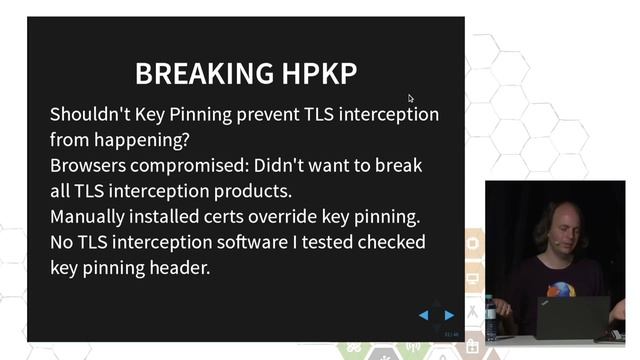 BREAKING HPKP

Shouldn't Key Pinning prevent TLS interception from happening?

Browsers compromised: Didn't want to break all TLS interception products.

Manually installed certs override key pinning.

No TLS interception software I tested checked key pinning header.